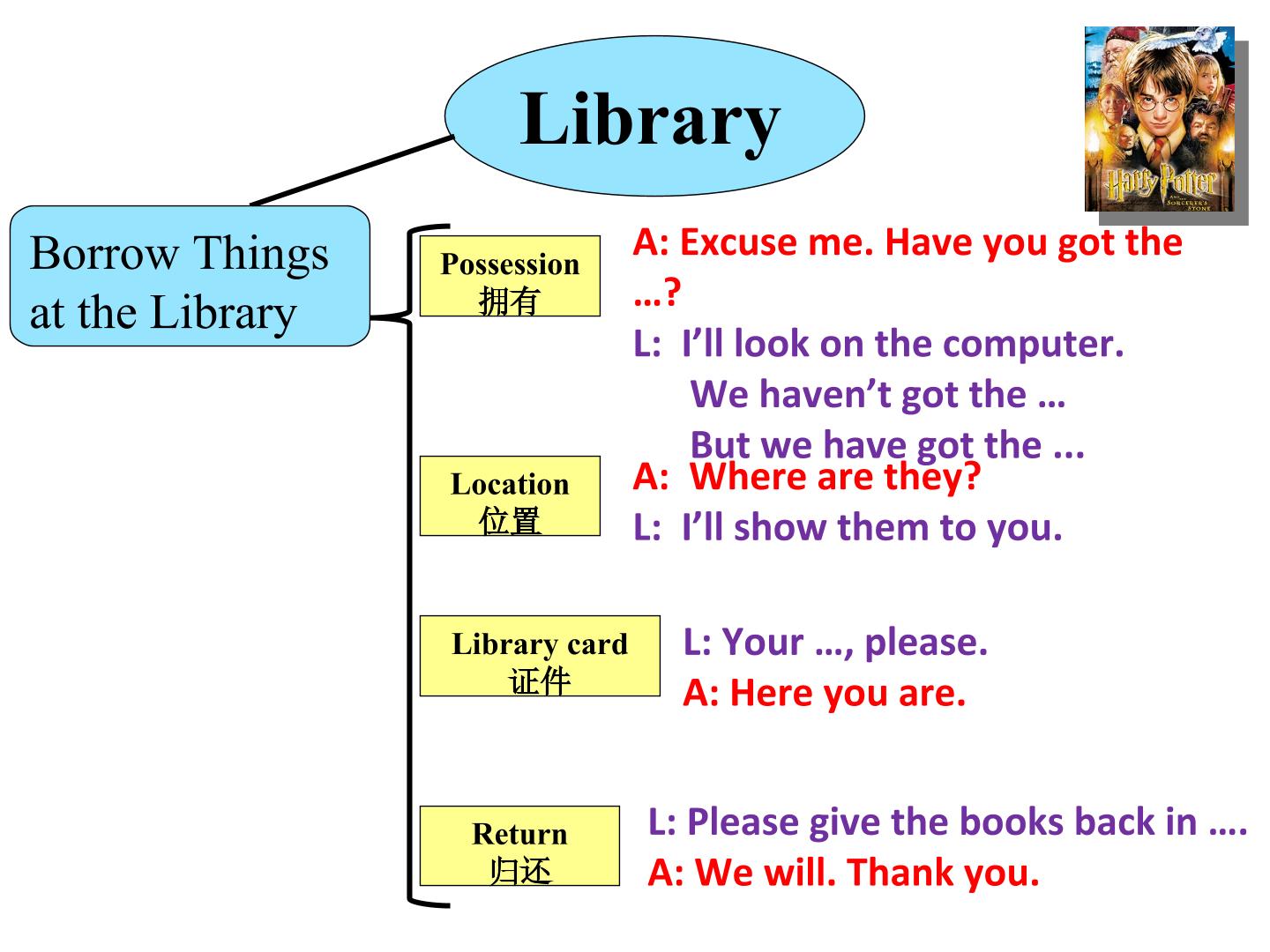 Library

Borrow Things at the Library

Possession
拥有

A: Excuse me. Have you got the …?

L: I'll look on the computer.
We haven't got the …
But we have got the ...

Location
位置

A: Where are they?

L: I'll show them to you.

Library card
证件

L: Your …, please.

A: Here you are.

Return
归还

L: Please give the books back in ….

A: We will. Thank you.